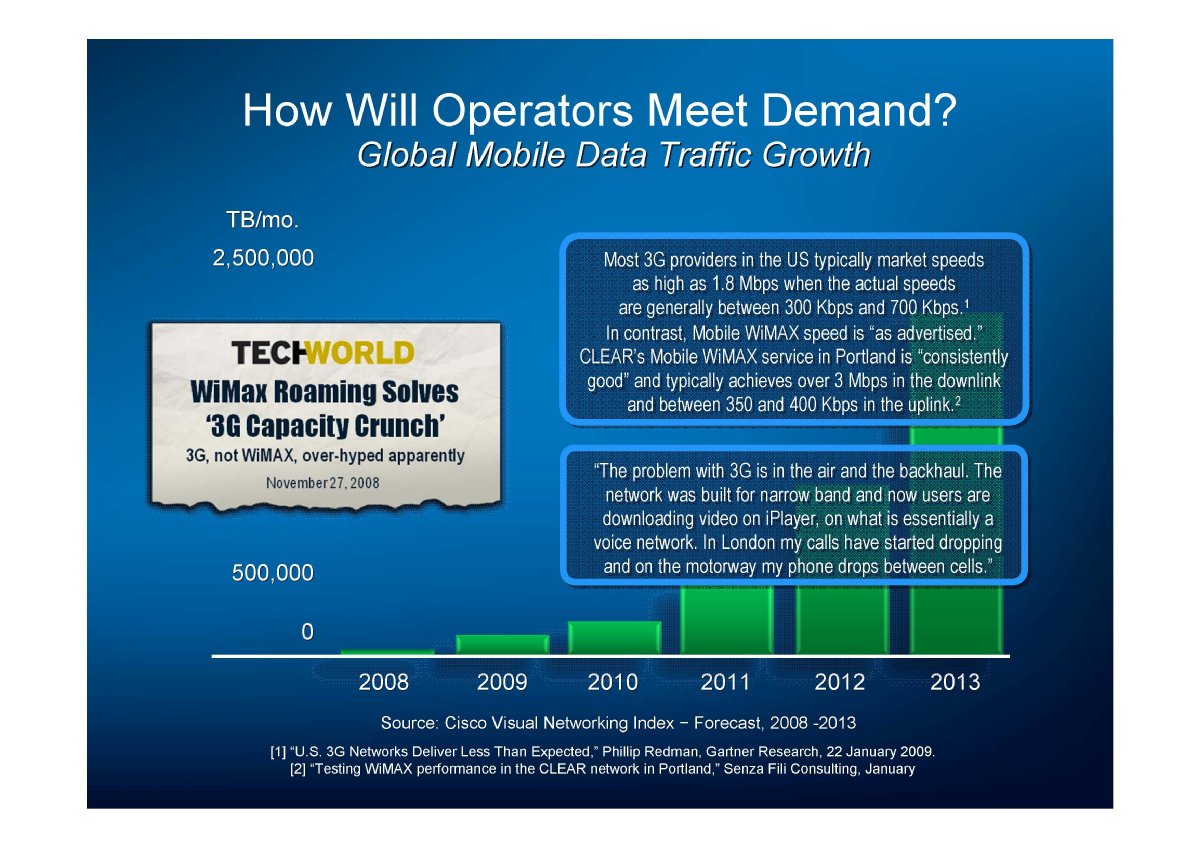 How Will Operators Meet Demand?
Global Mobile Data Traffic Growth

TB/mo.
2,500,000

TECHWORLD
WiMax Roaming Solves '3G Capacity Crunch'
3G, not WiMAX, over-hyped apparently
November 27, 2008

Most 3G providers in the US typically market speeds as high as 1.8 Mbps when the actual speeds are generally between 300 Kbps and 700 Kbps.$^1$ In contrast, Mobile WiMAX speed is "as advertised." CLEAR's Mobile WiMAX service in Portland is "consistently good" and typically achieves over 3 Mbps in the downlink and between 350 and 400 Kbps in the uplink.$^2$

"The problem with 3G is in the air and the backhaul. The network was built for narrow band and now users are downloading video on iPlayer, on what is essentially a voice network. In London my calls have started dropping and on the motorway my phone drops between cells."

500,000
0
2008 2009 2010 2011 2012 2013

Source: Cisco Visual Networking Index – Forecast, 2008 -2013

[1] "U.S. 3G Networks Deliver Less Than Expected," Phillip Redman, Gartner Research, 22 January 2009.
[2] "Testing WiMAX performance in the CLEAR network in Portland," Senza Fili Consulting, January